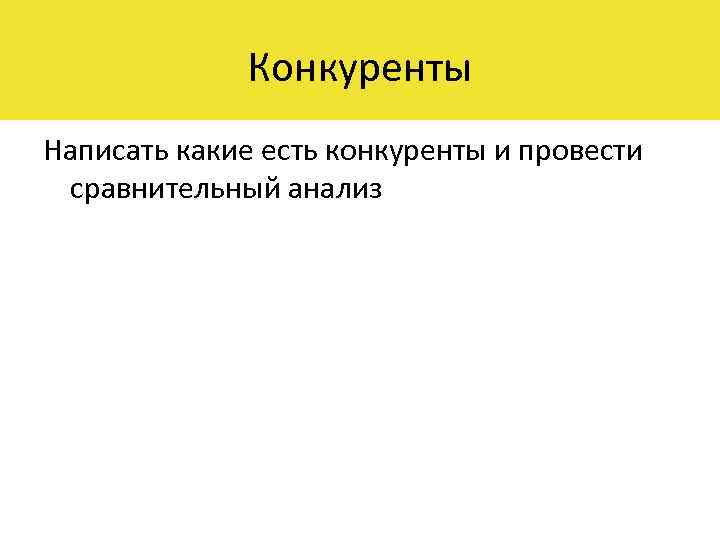 Конкуренты

Написать какие есть конкуренты и провести сравнительный анализ